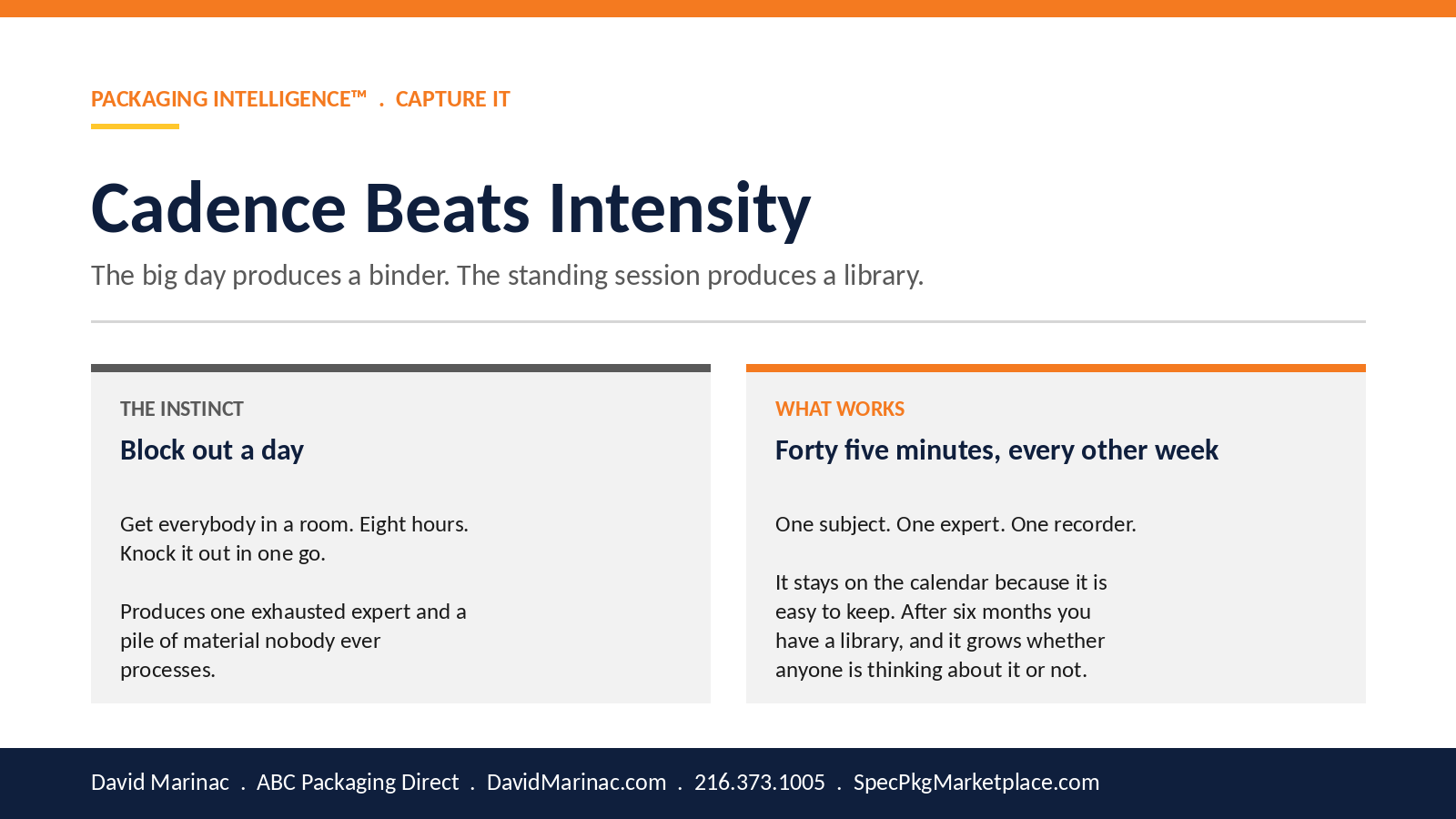 PACKAGING INTELLIGENCE™ . CAPTURE IT

Cadence Beats Intensity

The big day produces a binder. The standing session produces a library.

THE INSTINCT

Block out a day

Get everybody in a room. Eight hours. Knock it out in one go.

Produces one exhausted expert and a pile of material nobody ever processes.

WHAT WORKS

Forty five minutes, every other week

One subject. One expert. One recorder.

It stays on the calendar because it is easy to keep. After six months you have a library, and it grows whether anyone is thinking about it or not.

David Marinac . ABC Packaging Direct . DavidMarinac.com . 216.373.1005 . SpecPkgMarketplace.com